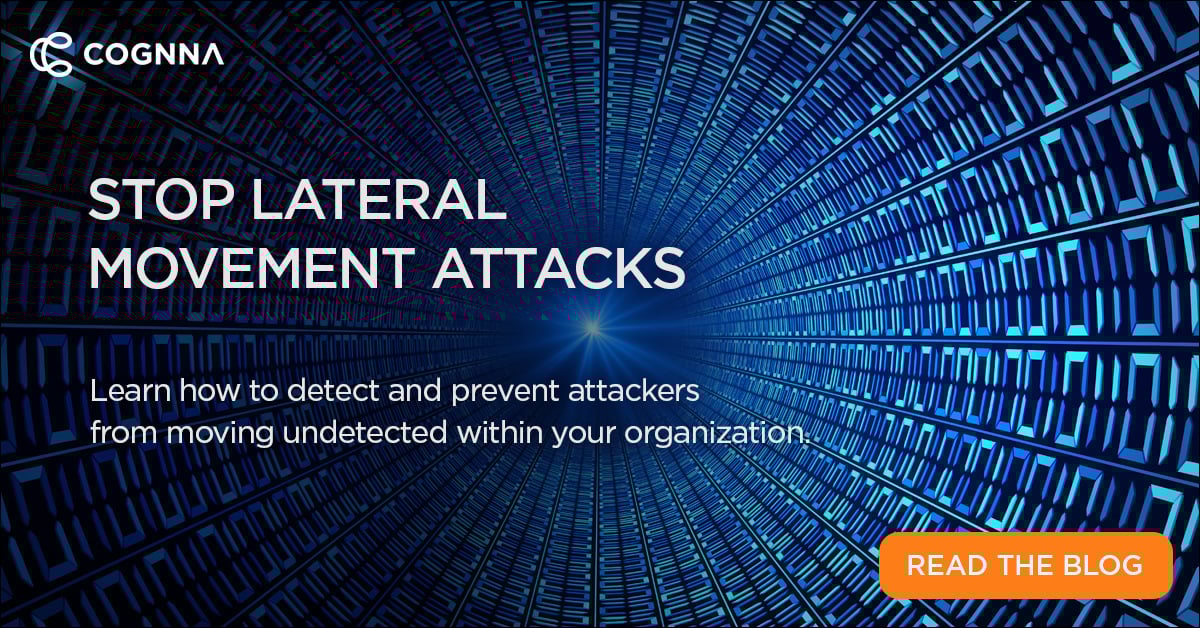 COGNNA

STOP LATERAL MOVEMENT ATTACKS

Learn how to detect and prevent attackers from moving undetected within your organization.

READ THE BLOG